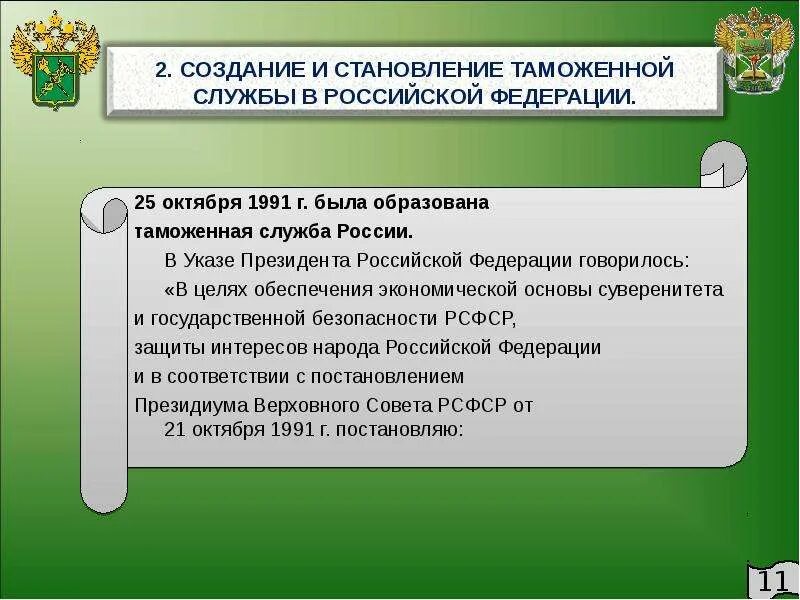 2. СОЗДАНИЕ И СТАНОВЛЕНИЕ ТАМОЖЕННОЙ СЛУЖБЫ В РОССИЙСКОЙ ФЕДЕРАЦИИ.

25 октября 1991 г. была образована таможенная служба России.

В Указе Президента Российской Федерации говорилось:

«В целях обеспечения экономической основы суверенитета и государственной безопасности РСФСР, защиты интересов народа Российской Федерации и в соответствии с постановлением Президиума Верховного Совета РСФСР от 21 октября 1991 г. постановляю:

11